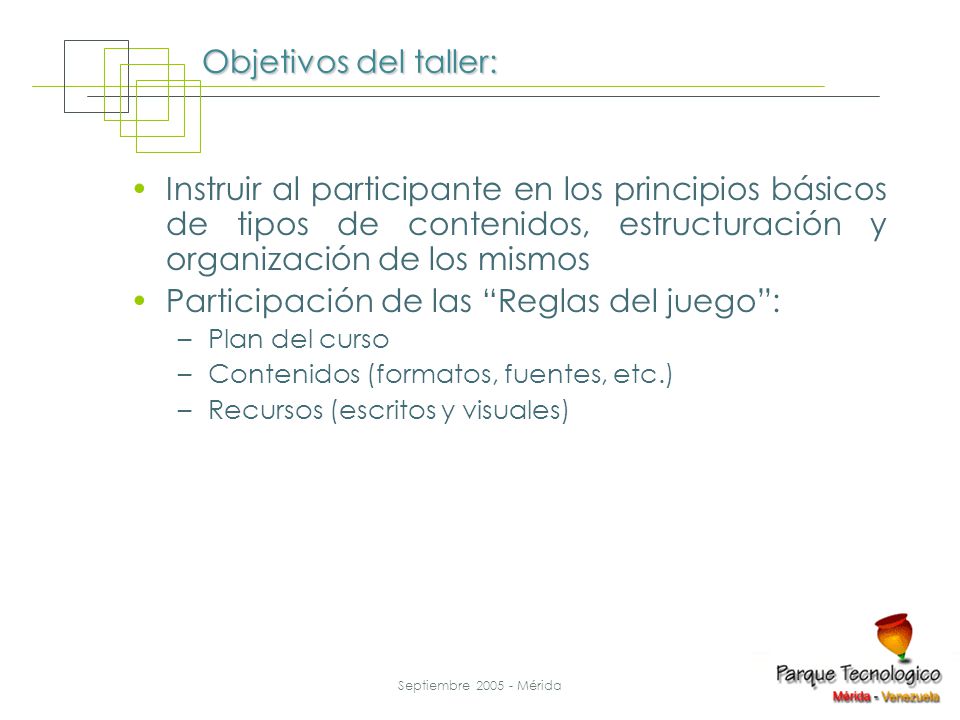 Objetivos del taller:

• Instruir al participante en los principios básicos de tipos de contenidos, estructuración y organización de los mismos

• Participación de las “Reglas del juego”:

– Plan del curso

– Contenidos (formatos, fuentes, etc.)

– Recursos (escritos y visuales)

Septiembre 2005 - Mérida

Parque Tecnologico
Mérida - Venezuela